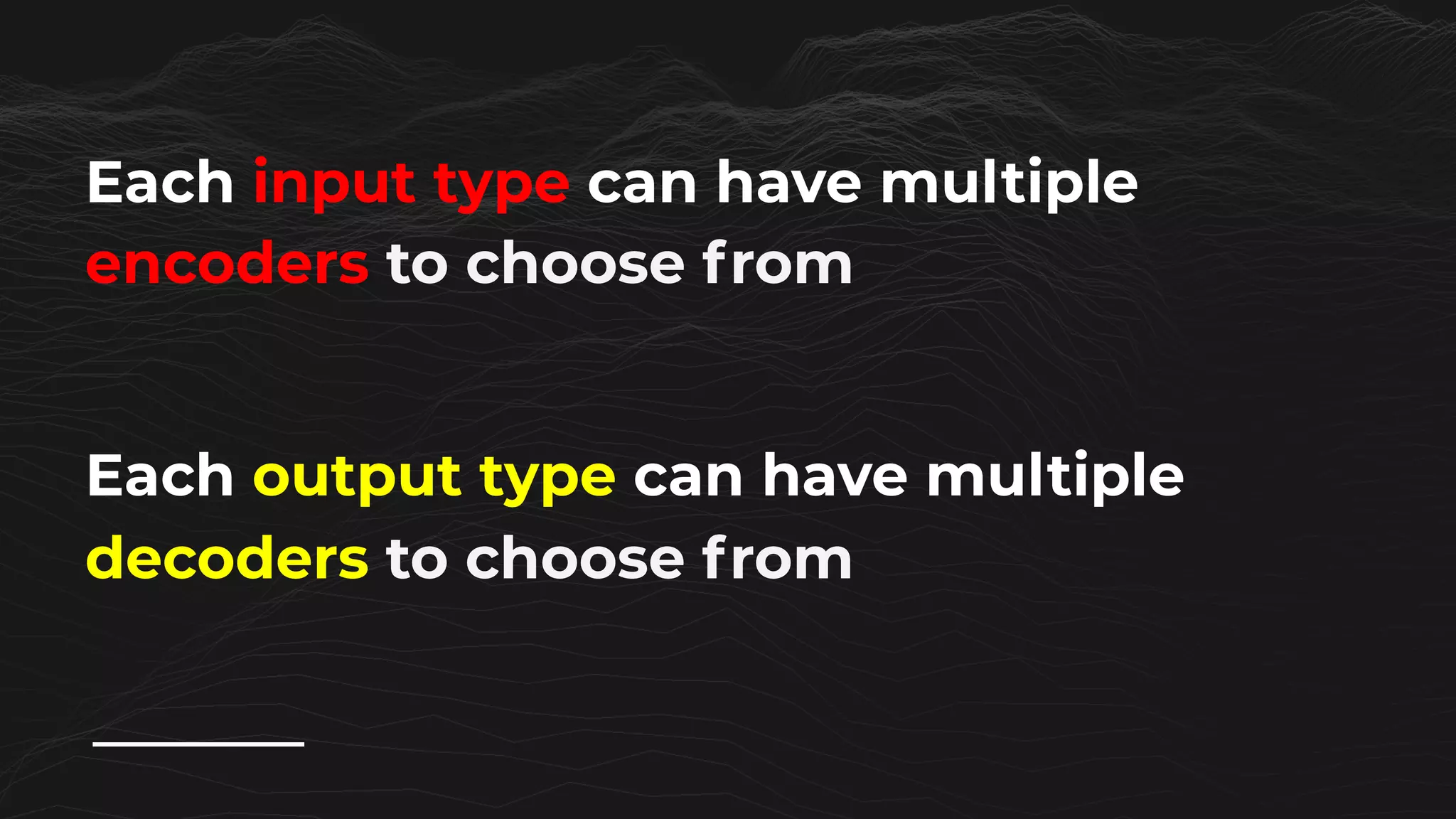 Each input type can have multiple encoders to choose from

Each output type can have multiple decoders to choose from